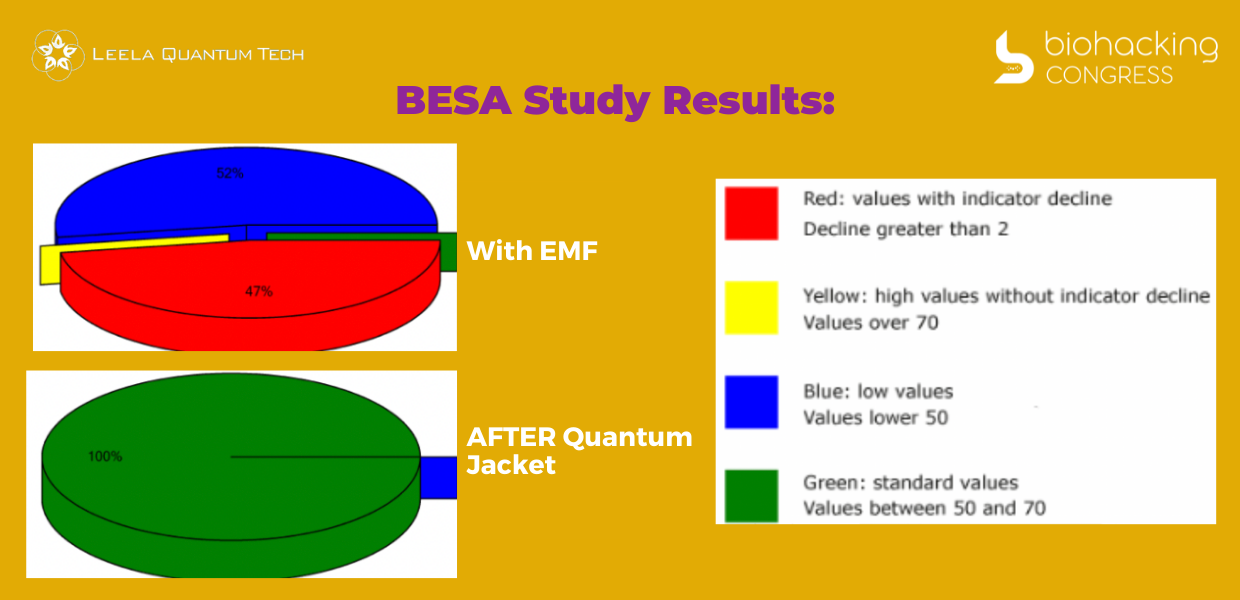 LEELA QUANTUM TECH

biohacking CONGRESS

BESA Study Results:

52%

47%

With EMF

100%

AFTER Quantum Jacket

Red: values with indicator decline
Decline greater than 2

Yellow: high values without indicator decline
Values over 70

Blue: low values
Values lower 50

Green: standard values
Values between 50 and 70